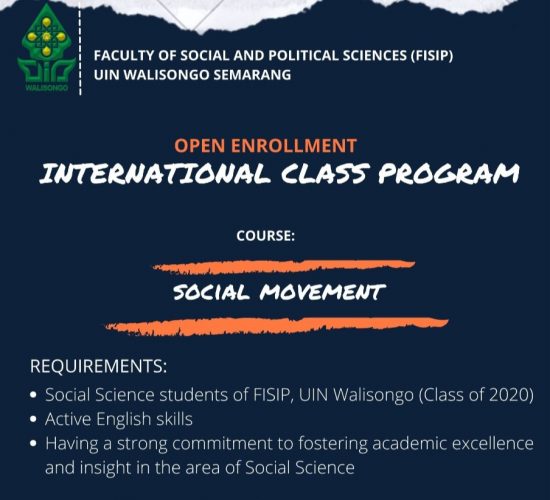 WALISONGO

FACULTY OF SOCIAL AND POLITICAL SCIENCES (FISIP)
UIN WALISONGO SEMARANG

OPEN ENROLLMENT
INTERNATIONAL CLASS PROGRAM

COURSE:

SOCIAL MOVEMENT

REQUIREMENTS:
• Social Science students of FISIP, UIN Walisongo (Class of 2020)
• Active English skills
• Having a strong commitment to fostering academic excellence and insight in the area of Social Science